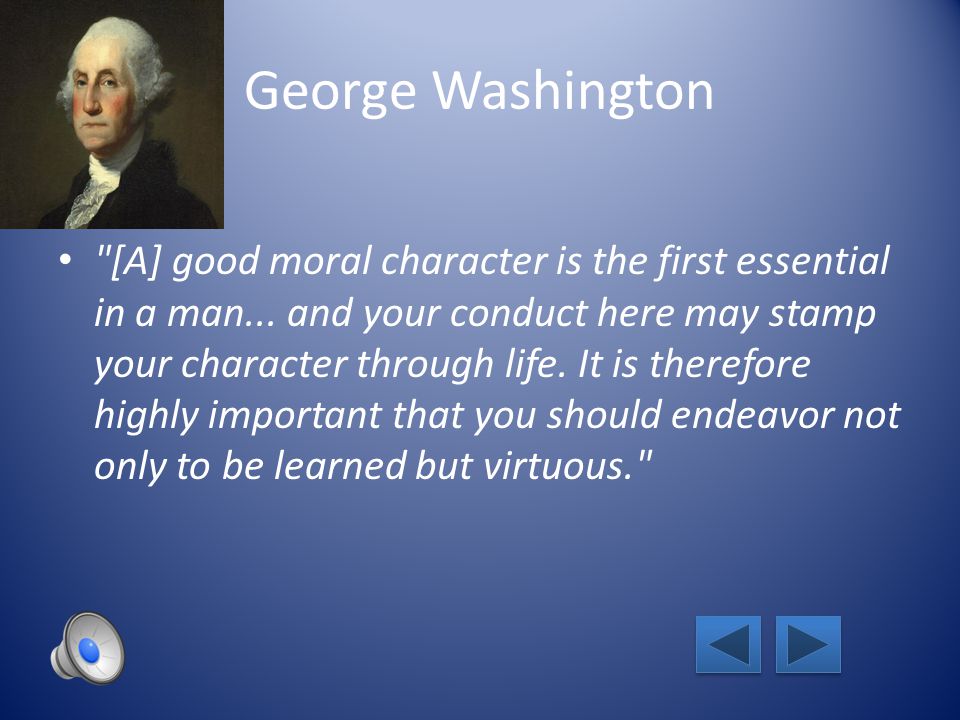 George Washington

• "[A] good moral character is the first essential in a man... and your conduct here may stamp your character through life. It is therefore highly important that you should endeavor not only to be learned but virtuous."